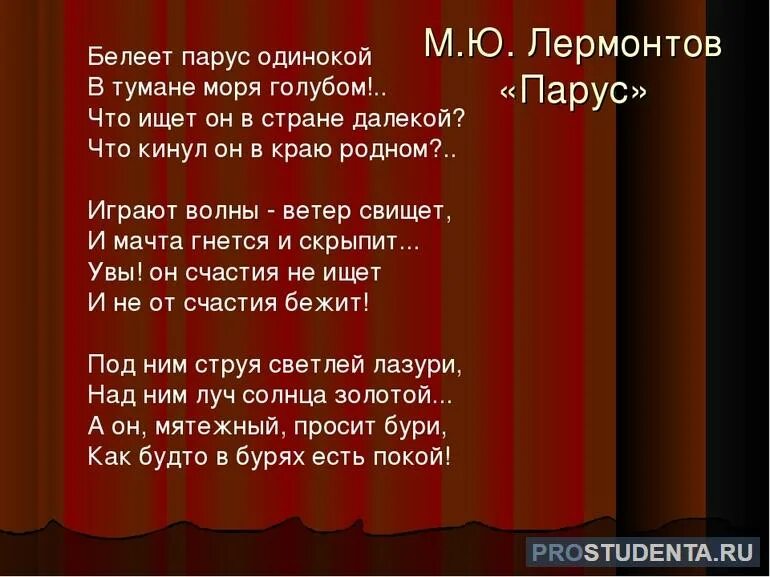 М.Ю. Лермонтов
«Парус»

Белеет парус одинокой
В тумане моря голубом!..
Что ищет он в стране далекой?
Что кинул он в краю родном?..

Играют волны - ветер свищет,
И мачта гнется и скрыпит...
Увы! он счастия не ищет
И не от счастия бежит!

Под ним струя светлей лазури,
Над ним луч солнца золотой...
А он, мятежный, просит бури,
Как будто в бурях есть покой!

PROSTUDENTA.RU